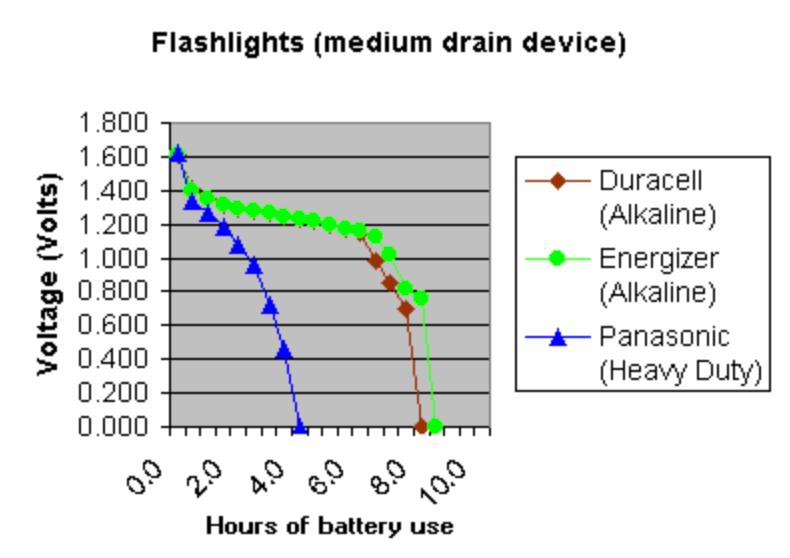 Flashlights (medium drain device)

Voltage (Volts)

1.800
1.600
1.400
1.200
1.000
0.800
0.600
0.400
0.200
0.000

0.0
2.0
4.0
6.0
8.0
10.0

Hours of battery use

Duracell (Alkaline)
Energizer (Alkaline)
Panasonic (Heavy Duty)